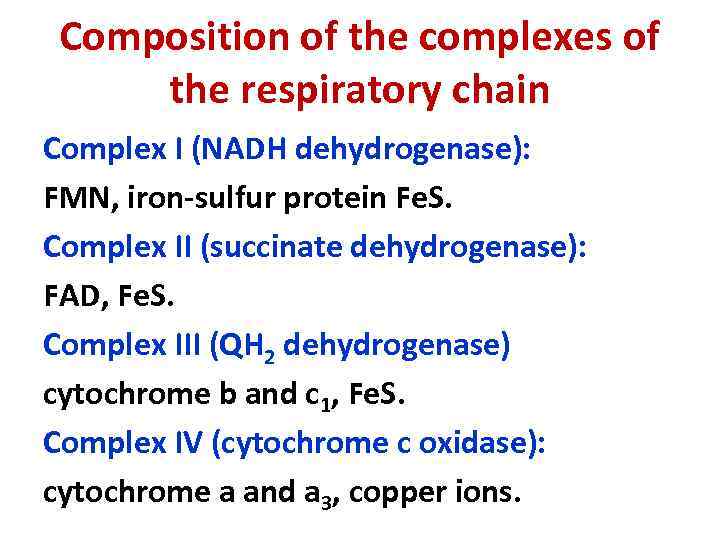 Composition of the complexes of the respiratory chain

Complex I (NADH dehydrogenase):

FMN, iron-sulfur protein FeS.

Complex II (succinate dehydrogenase):

FAD, FeS.

Complex III ($QH_2$ dehydrogenase)

cytochrome b and $c_1$, FeS.

Complex IV (cytochrome c oxidase):

cytochrome a and $a_3$, copper ions.